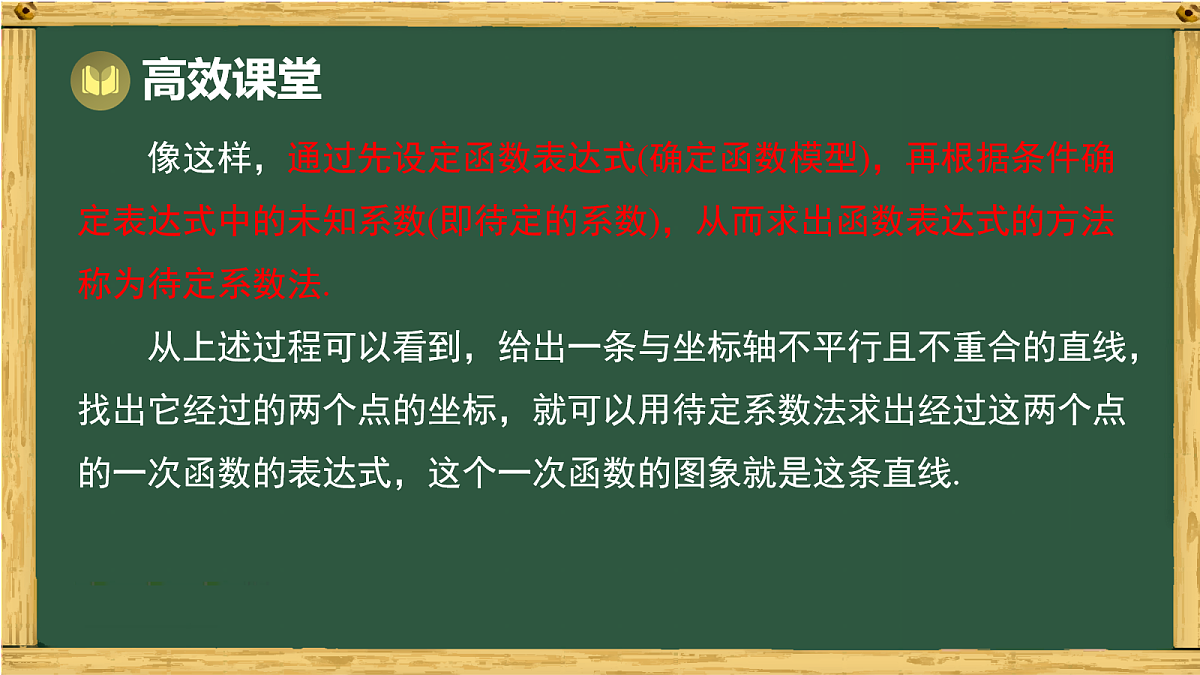 高效课堂

像这样，通过先设定函数表达式(确定函数模型)，再根据条件确定表达式中的未知系数(即待定的系数)，从而求出函数表达式的方法称为待定系数法.

从上述过程可以看到，给出一条与坐标轴不平行且不重合的直线，找出它经过的两个点的坐标，就可以用待定系数法求出经过这两个点的一次函数的表达式，这个一次函数的图象就是这条直线.